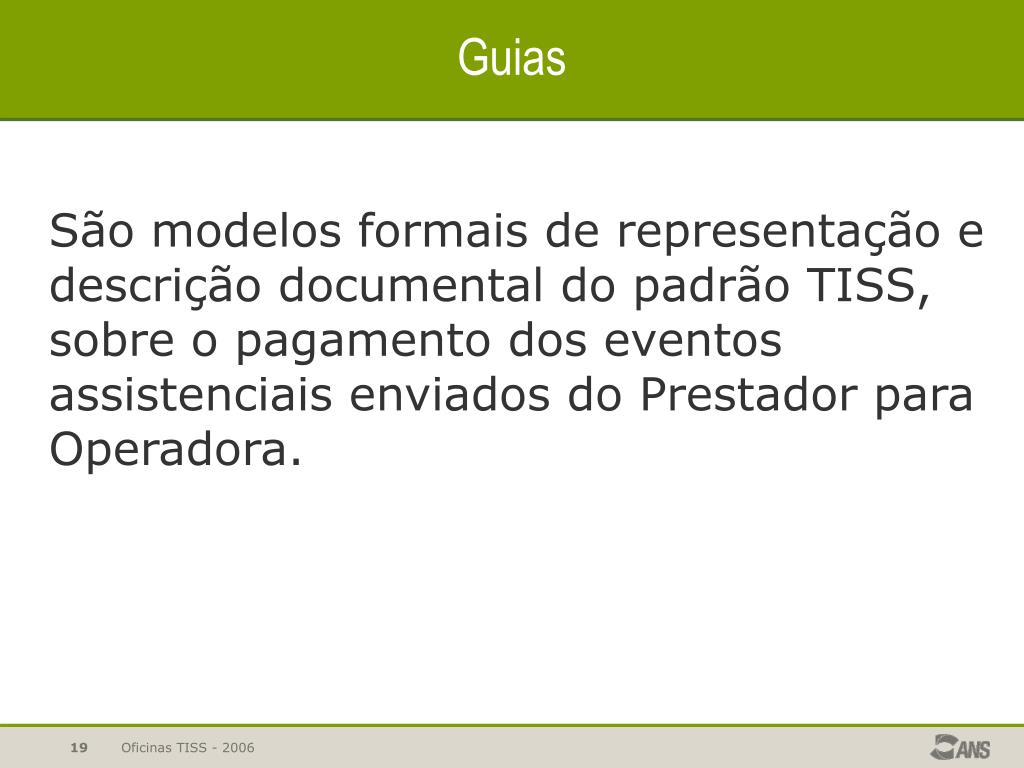 Guias

São modelos formais de representação e descrição documental do padrão TISS, sobre o pagamento dos eventos assistenciais enviados do Prestador para Operadora.

19 Oficinas TISS - 2006

ANS